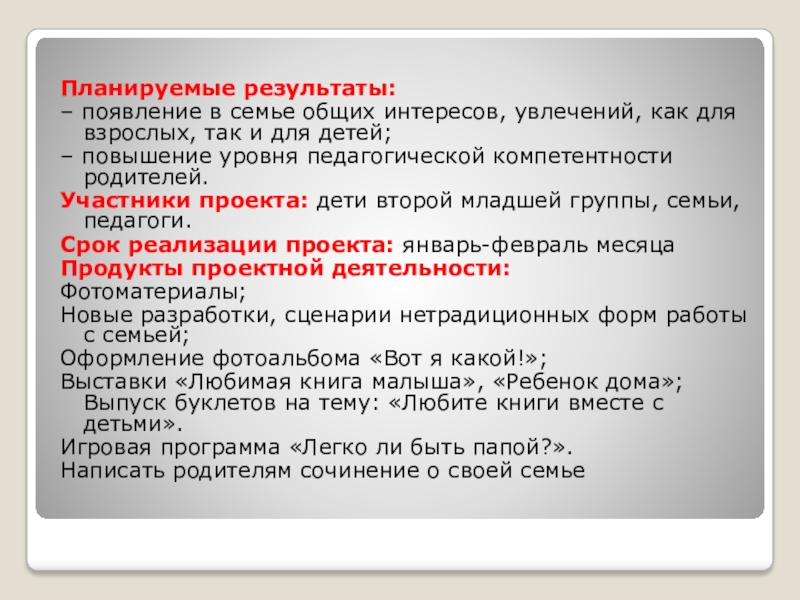 Планируемые результаты:
– появление в семье общих интересов, увлечений, как для взрослых, так и для детей;
– повышение уровня педагогической компетентности родителей.
Участники проекта: дети второй младшей группы, семьи, педагоги.
Срок реализации проекта: январь-февраль месяца
Продукты проектной деятельности:
Фотоматериалы;
Новые разработки, сценарии нетрадиционных форм работы с семьей;
Оформление фотоальбома «Вот я какой!»;
Выставки «Любимая книга малыша», «Ребенок дома»;
Выпуск буклетов на тему: «Любите книги вместе с детьми».
Игровая программа «Легко ли быть папой?».
Написать родителям сочинение о своей семье